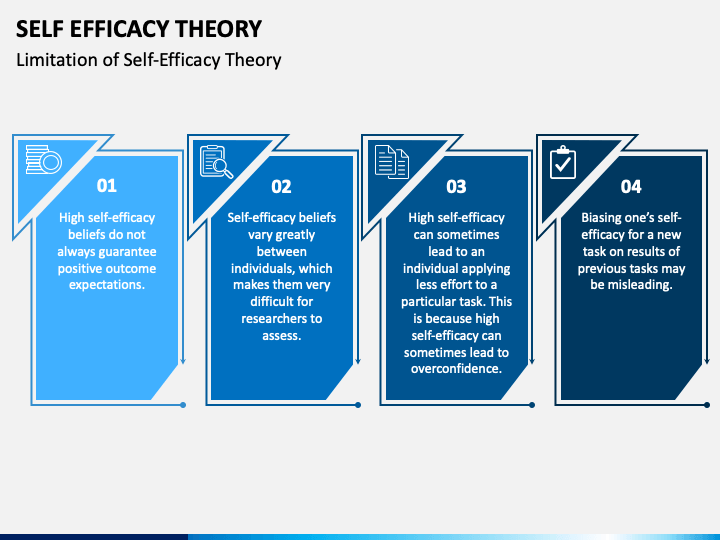 SELF EFFICACY THEORY

Limitation of Self-Efficacy Theory

01

High self-efficacy beliefs do not always guarantee positive outcome expectations.

02

Self-efficacy beliefs vary greatly between individuals, which makes them very difficult for researchers to assess.

03

High self-efficacy can sometimes lead to an individual applying less effort to a particular task. This is because high self-efficacy can sometimes lead to overconfidence.

04

Biasing one's self-efficacy for a new task on results of previous tasks may be misleading.